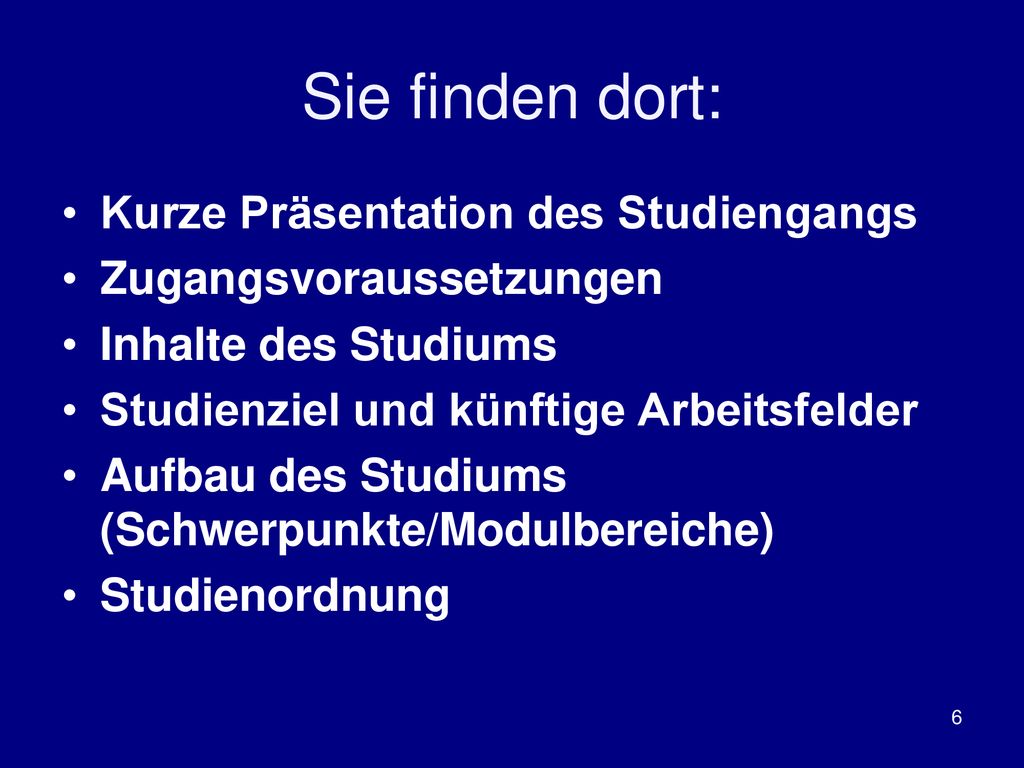 Sie finden dort:

• Kurze Präsentation des Studiengangs
• Zugangsvoraussetzungen
• Inhalte des Studiums
• Studienziel und künftige Arbeitsfelder
• Aufbau des Studiums (Schwerpunkte/Modulbereiche)
• Studienordnung

6